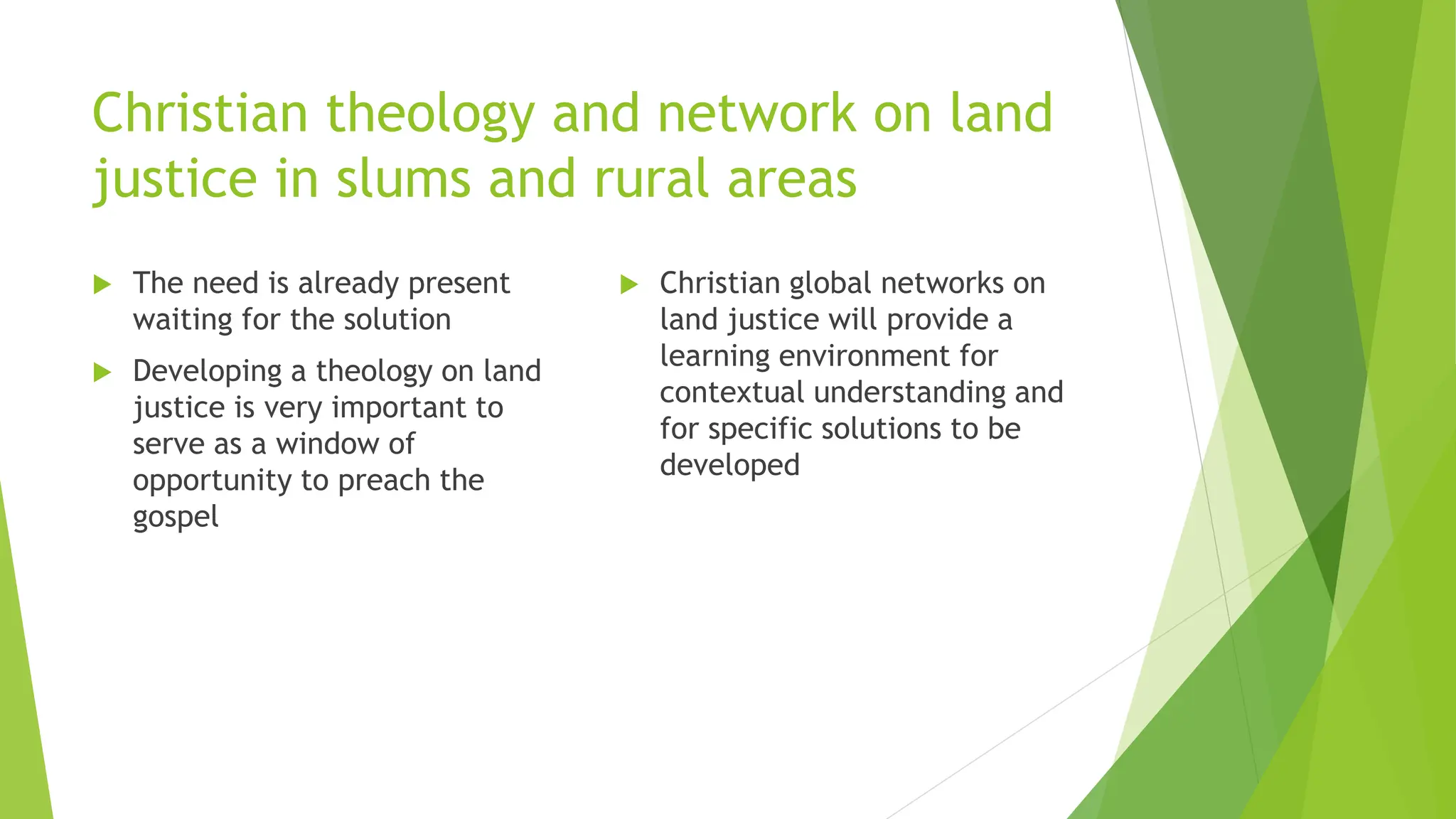 Christian theology and network on land justice in slums and rural areas

The need is already present waiting for the solution

Developing a theology on land justice is very important to serve as a window of opportunity to preach the gospel

Christian global networks on land justice will provide a learning environment for contextual understanding and for specific solutions to be developed